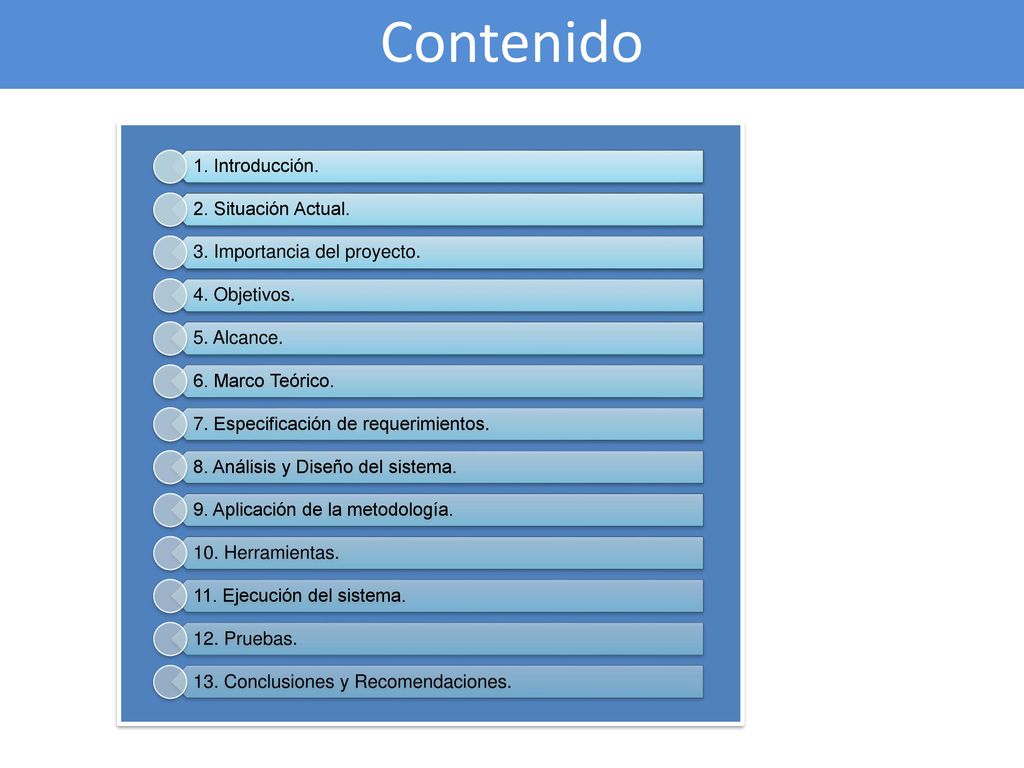 Contenido

1. Introducción.

2. Situación Actual.

3. Importancia del proyecto.

4. Objetivos.

5. Alcance.

6. Marco Teórico.

7. Especificación de requerimientos.

8. Análisis y Diseño del sistema.

9. Aplicación de la metodología.

10. Herramientas.

11. Ejecución del sistema.

12. Pruebas.

13. Conclusiones y Recomendaciones.